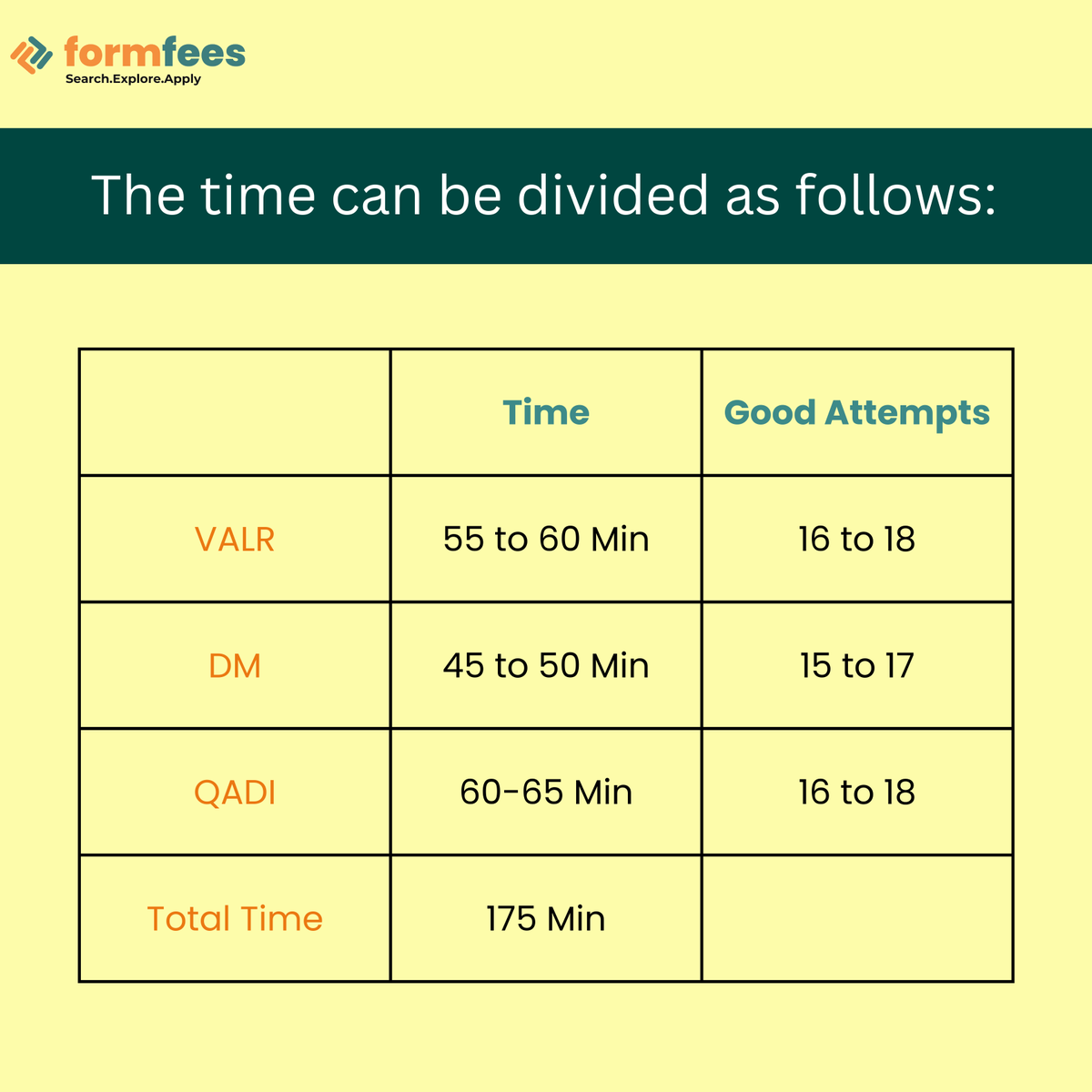 formfees
Search.Explore.Apply

The time can be divided as follows:

| | Time | Good Attempts |
|---|---|---|
| VALR | 55 to 60 Min | 16 to 18 |
| DM | 45 to 50 Min | 15 to 17 |
| QADI | 60-65 Min | 16 to 18 |
| Total Time | 175 Min | |